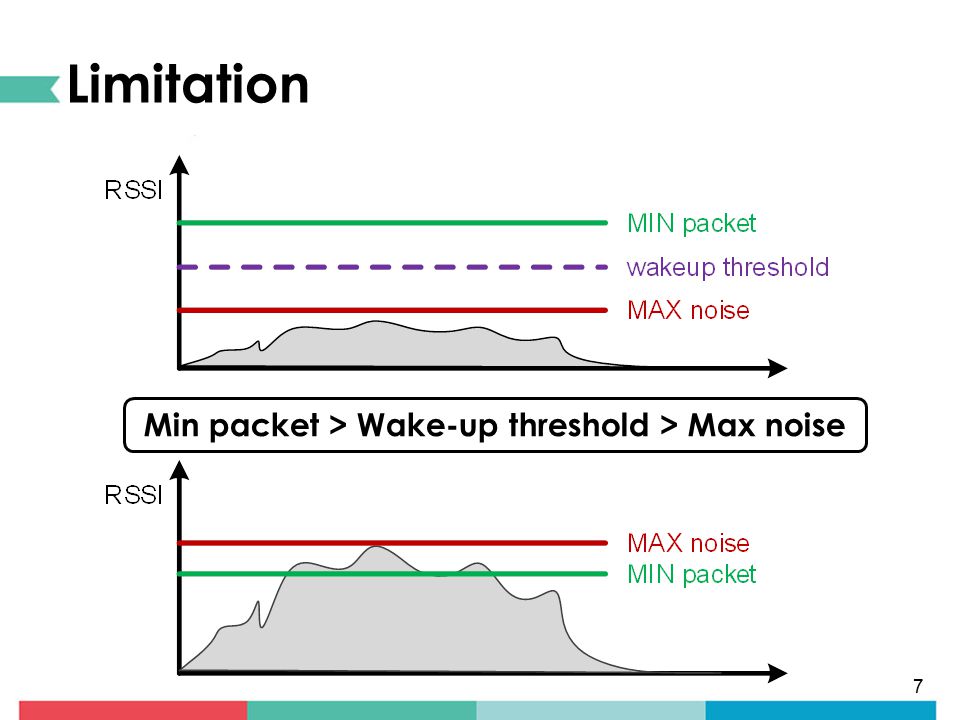 Limitation

RSSI

MIN packet

wakeup threshold

MAX noise

Min packet > Wake-up threshold > Max noise

RSSI

MAX noise

MIN packet

7